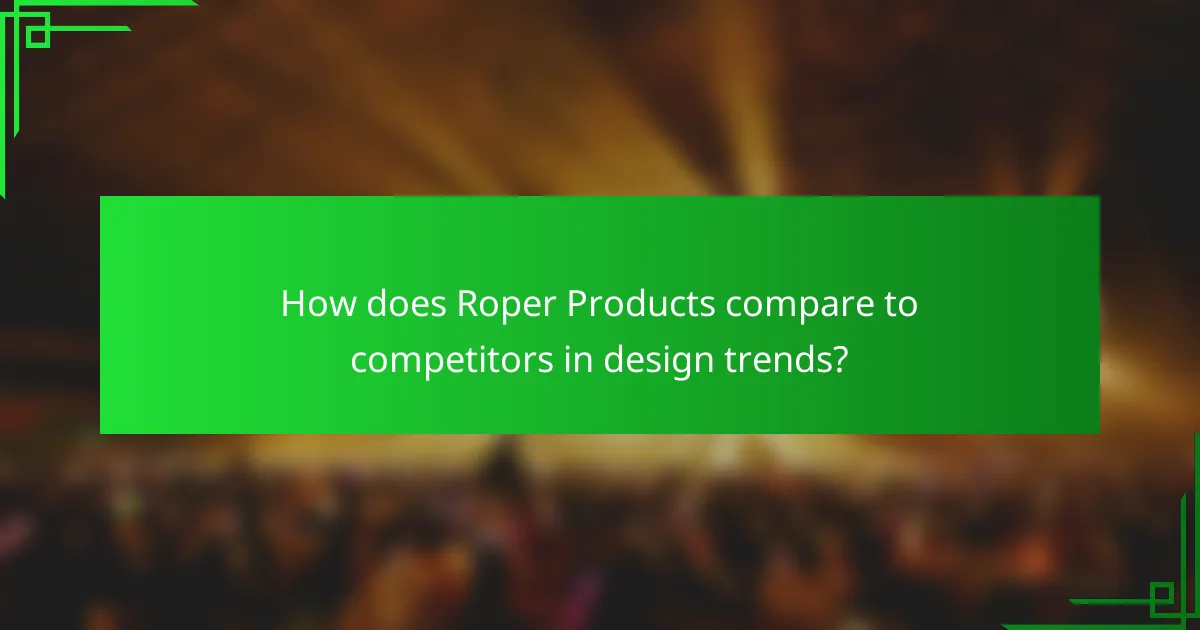 How does Roper Products compare to competitors in design trends?